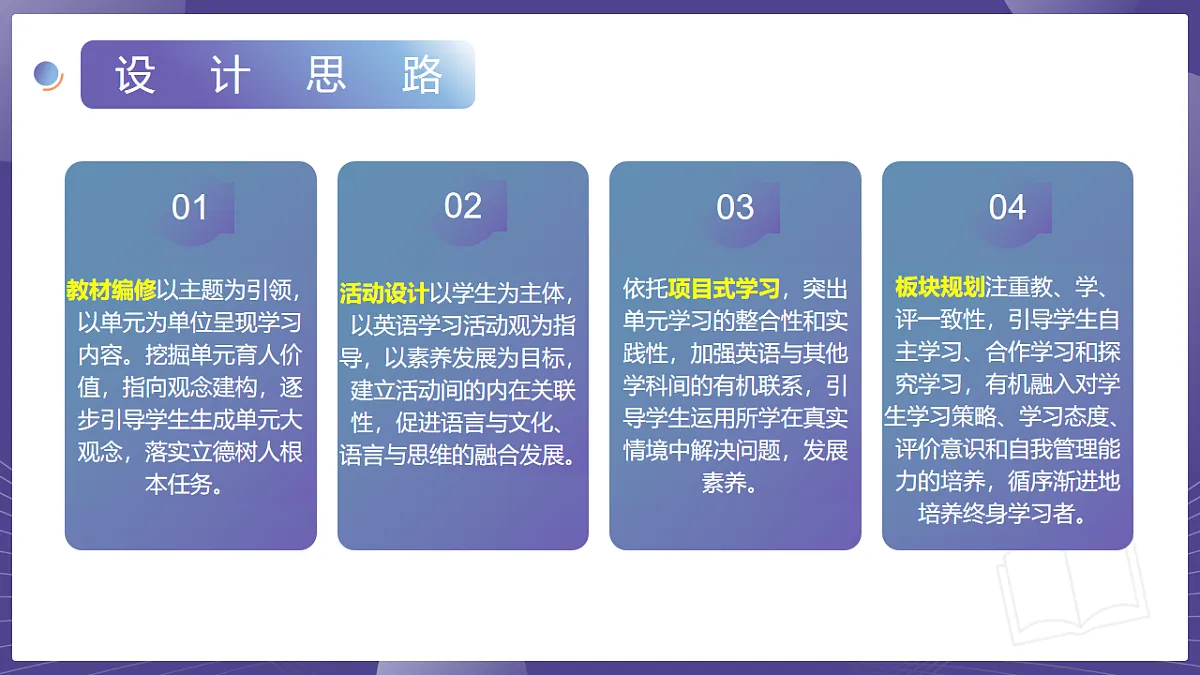 设 计 思 路

01

教材编修以主题为引领，以单元为单位呈现学习内容。挖掘单元育人价值，指向观念建构，逐步引导学生生成单元大观念，落实立德树人根本任务。

02

活动设计以学生为主体，以英语学习活动观为指导，以素养发展为目标，建立活动间的内在关联性，促进语言与文化、语言与思维的融合发展。

03

依托项目式学习，突出单元学习的整合性和实践性，加强英语与其他学科间的有机联系，引导学生运用所学在真实情境中解决问题，发展素养。

04

板块规划注重教、学、评一致性，引导学生自主学习、合作学习和探究学习，有机融入对学生学习策略、学习态度、评价意识和自我管理能力的培养，循序渐进地培养终身学习者。